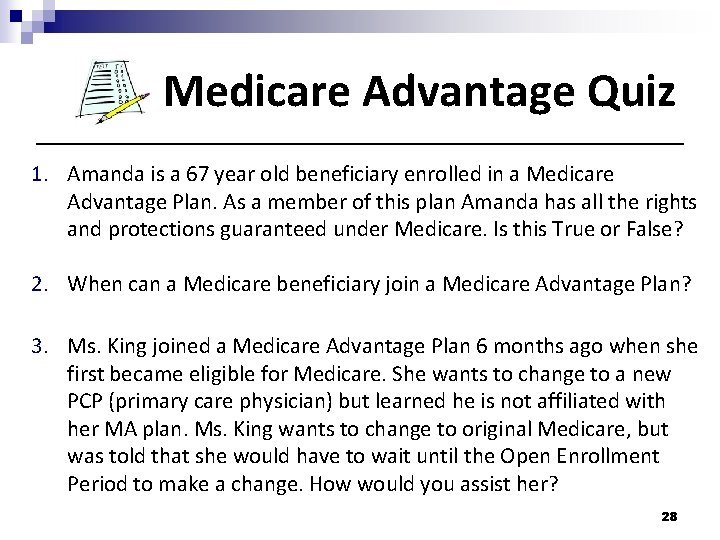 Medicare Advantage Quiz

1. Amanda is a 67 year old beneficiary enrolled in a Medicare Advantage Plan. As a member of this plan Amanda has all the rights and protections guaranteed under Medicare. Is this True or False?

2. When can a Medicare beneficiary join a Medicare Advantage Plan?

3. Ms. King joined a Medicare Advantage Plan 6 months ago when she first became eligible for Medicare. She wants to change to a new PCP (primary care physician) but learned he is not affiliated with her MA plan. Ms. King wants to change to original Medicare, but was told that she would have to wait until the Open Enrollment Period to make a change. How would you assist her?

28